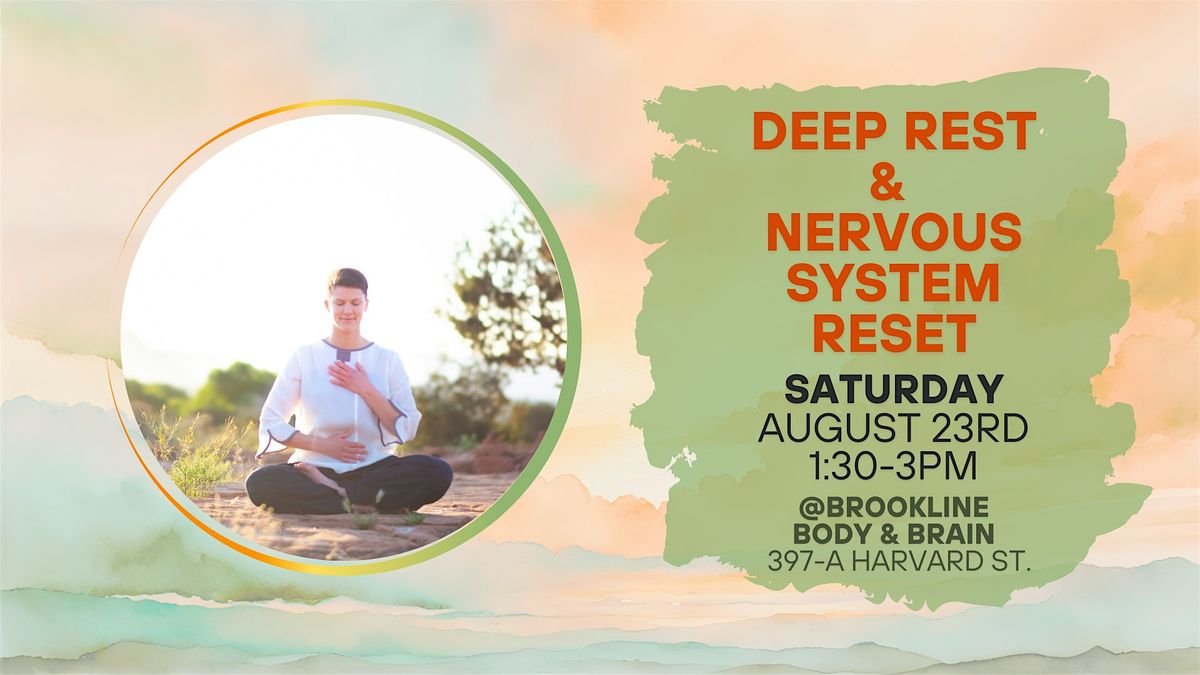 DEEP REST
&
NERVOUS
SYSTEM
RESET

SATURDAY
AUGUST 23RD
1:30-3PM

@BROOKLINE
BODY & BRAIN
397-A HARVARD ST.